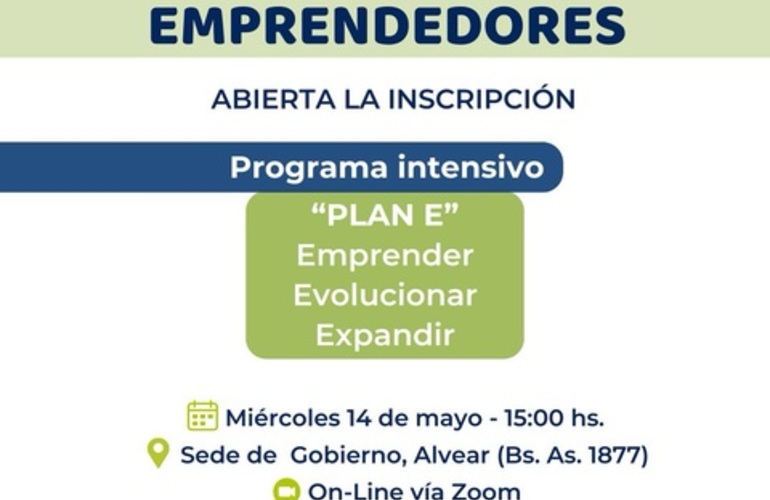 EMPRENDEDORES

ABIERTA LA INSCRIPCIÓN

Programa intensivo

“PLAN E”
Emprender
Evolucionar
Expandir

Miércoles 14 de mayo - 15:00 hs.
Sede de Gobierno, Alvear (Bs. As. 1877)
On-Line vía Zoom